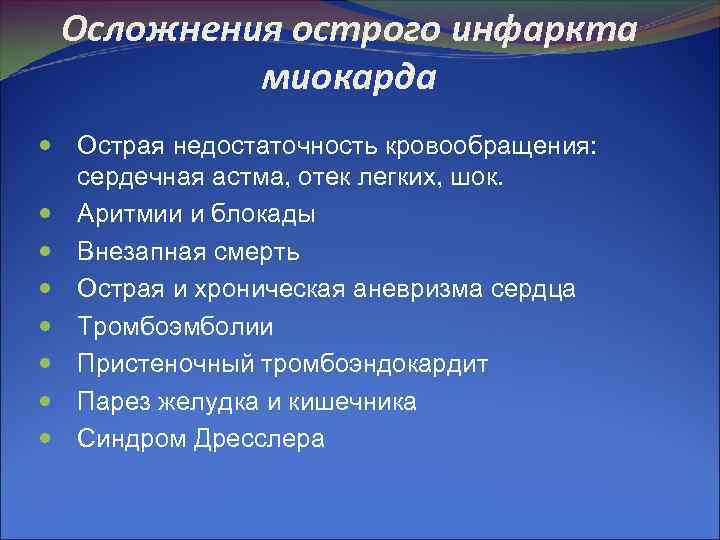 Осложнения острого инфаркта миокарда

- Острая недостаточность кровообращения: сердечная астма, отек легких, шок.
- Аритмии и блокады
- Внезапная смерть
- Острая и хроническая аневризма сердца
- Тромбоэмболии
- Пристеночный тромбоэндокардит
- Парез желудка и кишечника
- Синдром Дресслера